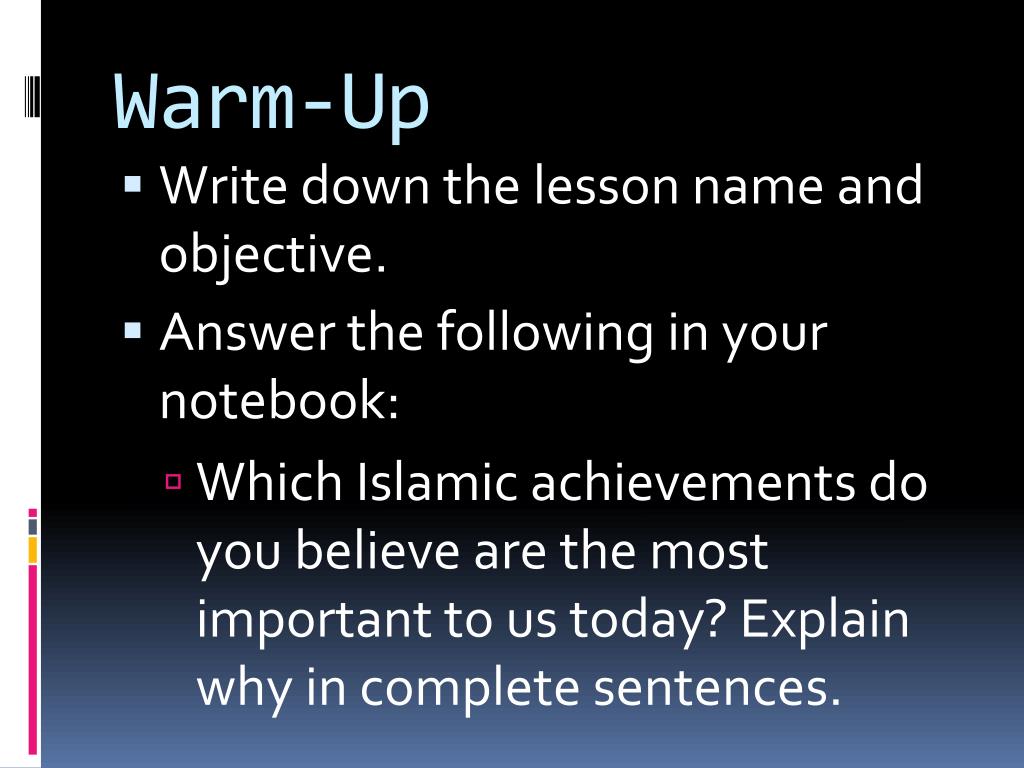 Warm-Up

▪ Write down the lesson name and objective.

▪ Answer the following in your notebook:

▫ Which Islamic achievements do you believe are the most important to us today? Explain why in complete sentences.